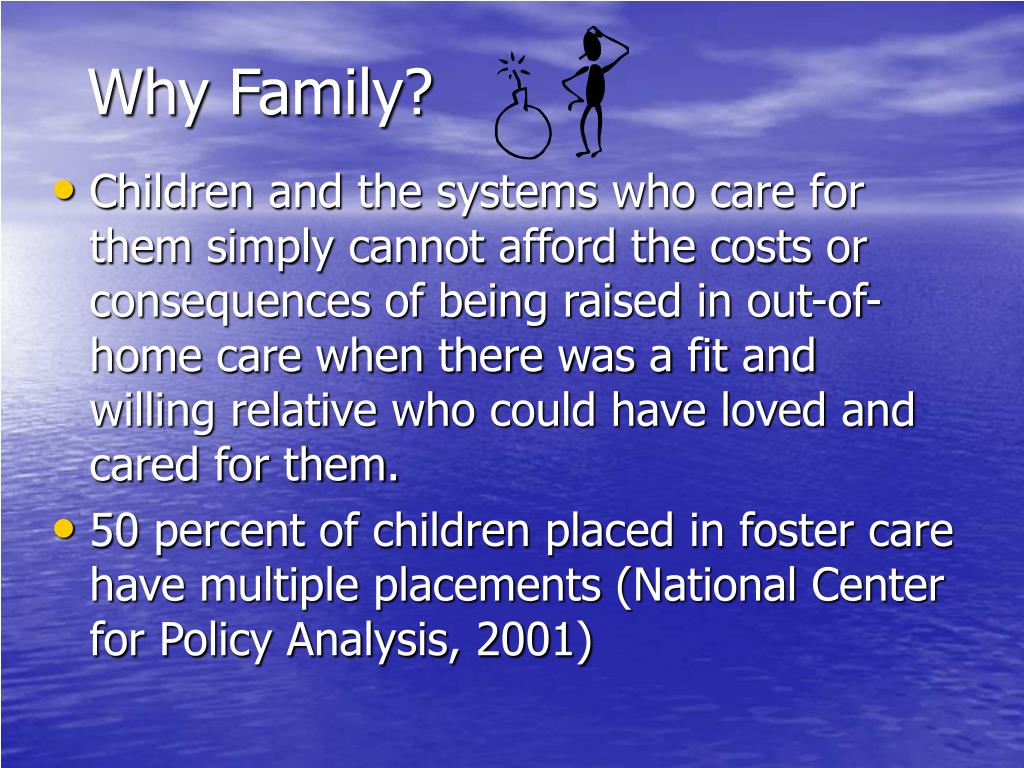 Why Family?

• Children and the systems who care for them simply cannot afford the costs or consequences of being raised in out-of-home care when there was a fit and willing relative who could have loved and cared for them.

• 50 percent of children placed in foster care have multiple placements (National Center for Policy Analysis, 2001)